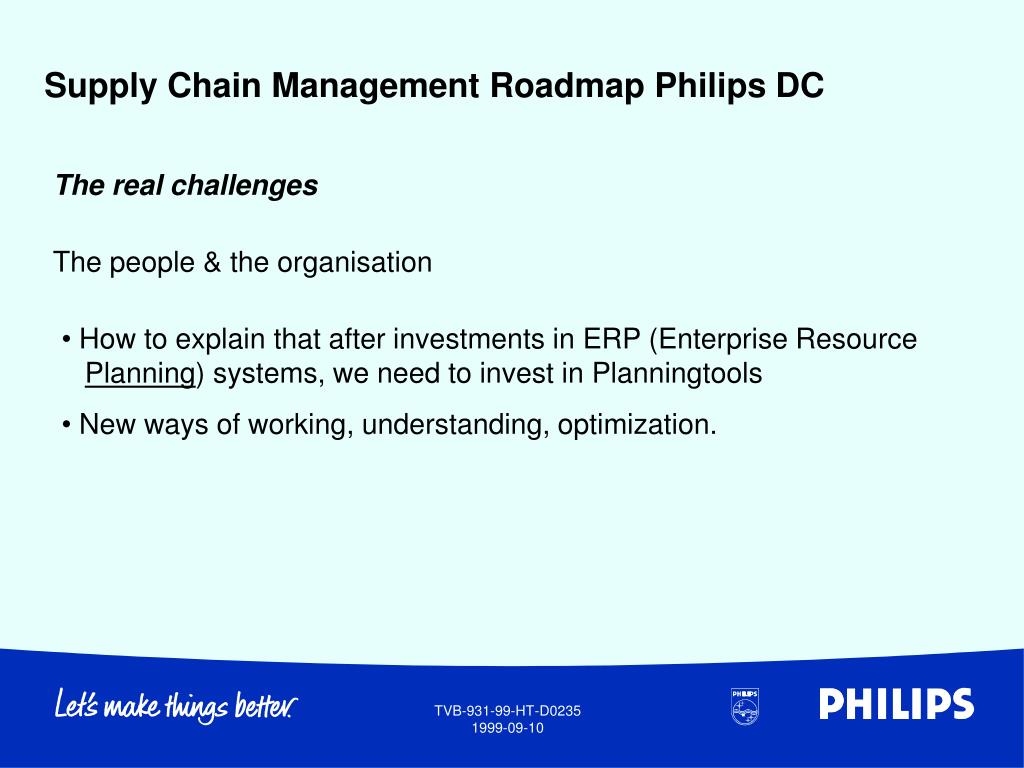 Supply Chain Management Roadmap Philips DC

The real challenges

The people & the organisation

• How to explain that after investments in ERP (Enterprise Resource Planning) systems, we need to invest in Planningtools

• New ways of working, understanding, optimization.

Let's make things better.

TVB-931-99-HT-D0235
1999-09-10

PHILIPS

PHILIPS